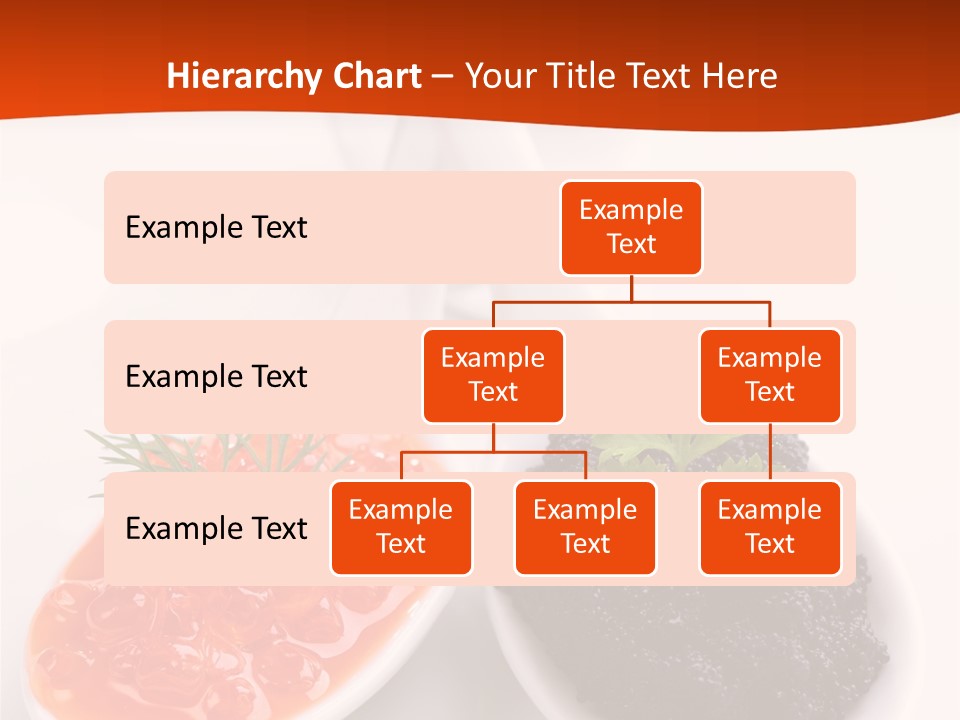 Hierarchy Chart – Your Title Text Here

Example Text

Example Text

Example Text

Example Text

Example Text

Example Text

Example Text

Example Text

Example Text